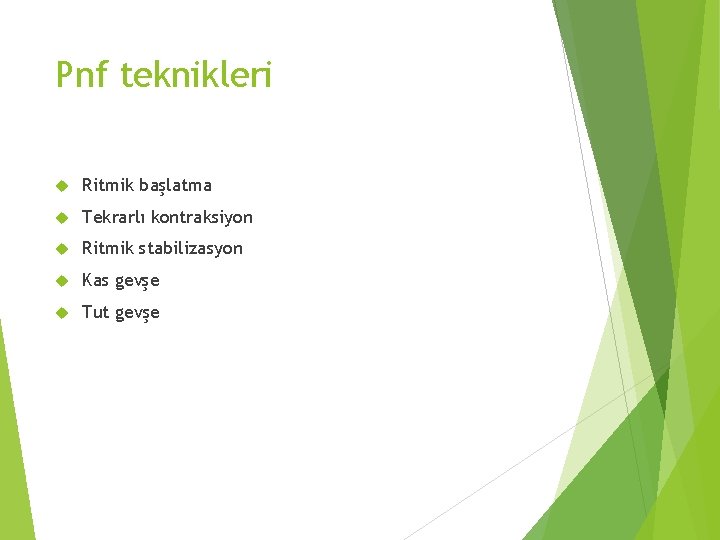 Pnf teknikleri

Ritmik başlatma
Tekrarlı kontraksiyon
Ritmik stabilizasyon
Kas gevşe
Tut gevşe